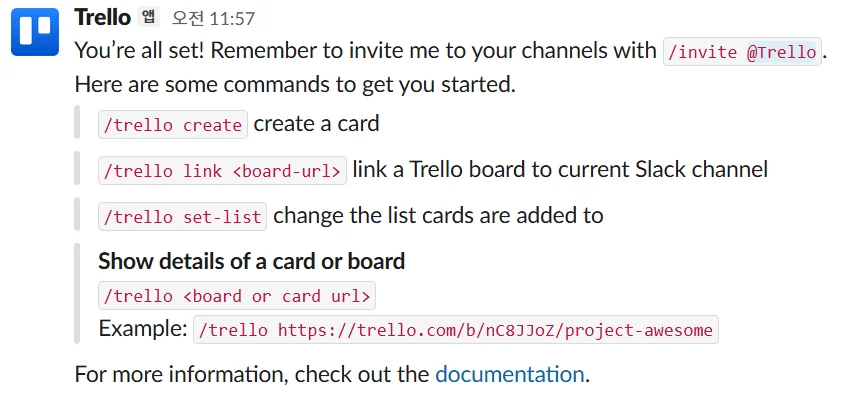 Trello 앱 오전 11:57

You're all set! Remember to invite me to your channels with /invite @Trello. Here are some commands to get you started.

/trello create create a card

/trello link <board-url> link a Trello board to current Slack channel

/trello set-list change the list cards are added to

Show details of a card or board
/trello <board or card url>
Example: /trello https://trello.com/b/nC8JJoZ/project-awesome

For more information, check out the documentation.